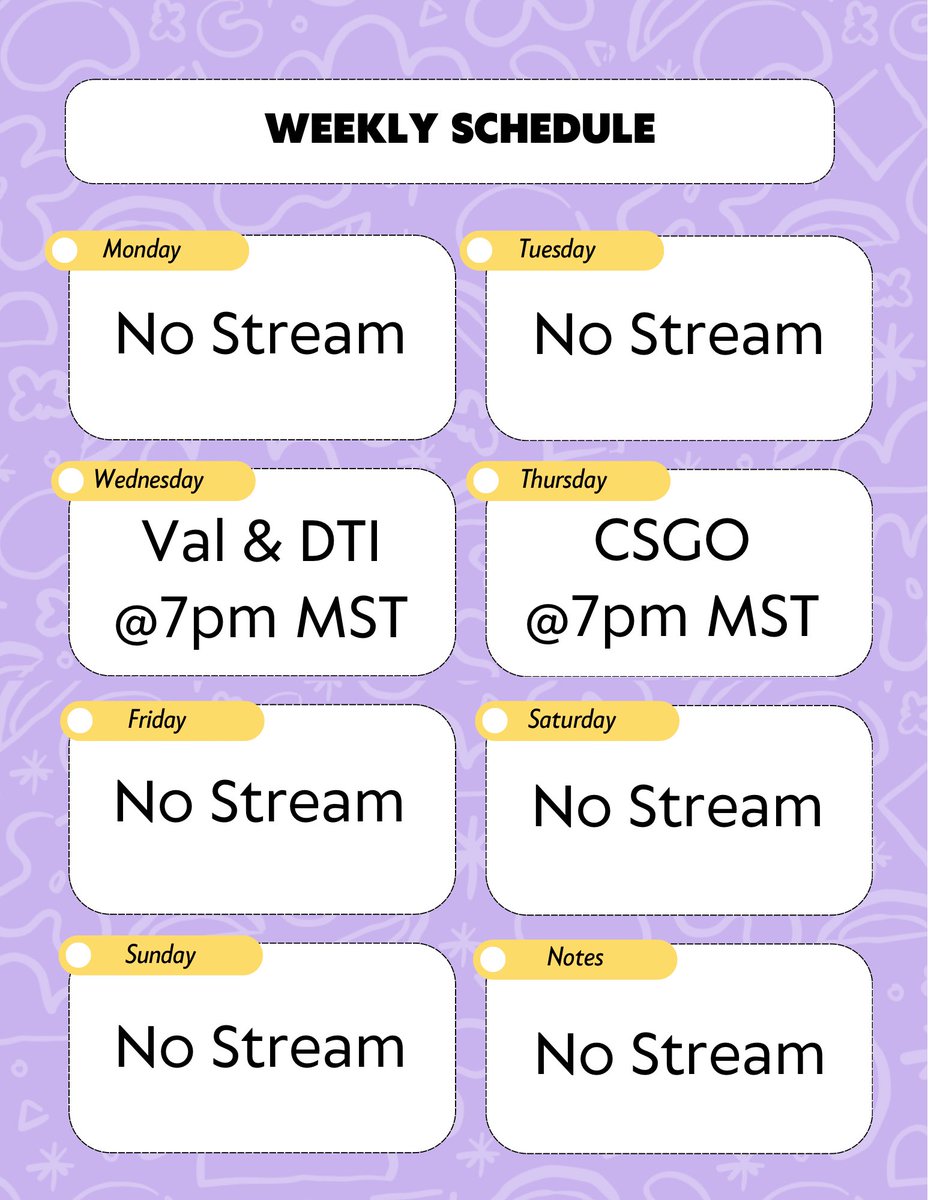 WEEKLY SCHEDULE

Monday

No Stream

Tuesday

No Stream

Wednesday

Val & DTI @7pm MST

Thursday

CSGO @7pm MST

Friday

No Stream

Saturday

No Stream

Sunday

No Stream

Notes

No Stream